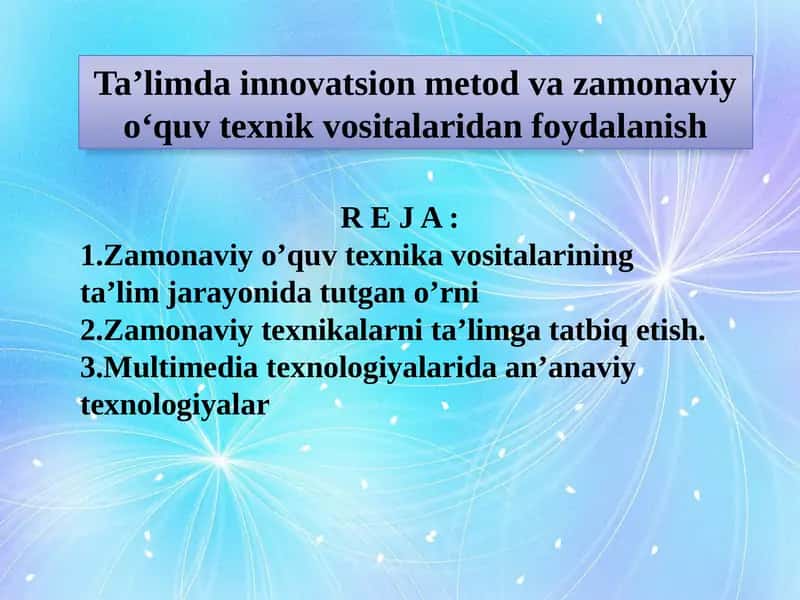 Ta’limda innovatsion metod va zamonaviy o‘quv texnik vositalaridan foydalanish

R E J A :

1.Zamonaviy o’quv texnika vositalarining ta’lim jarayonida tutgan o’rni
2.Zamonaviy texnikalarni ta’limga tatbiq etish.
3.Multimedia texnologiyalarida an’anaviy texnologiyalar